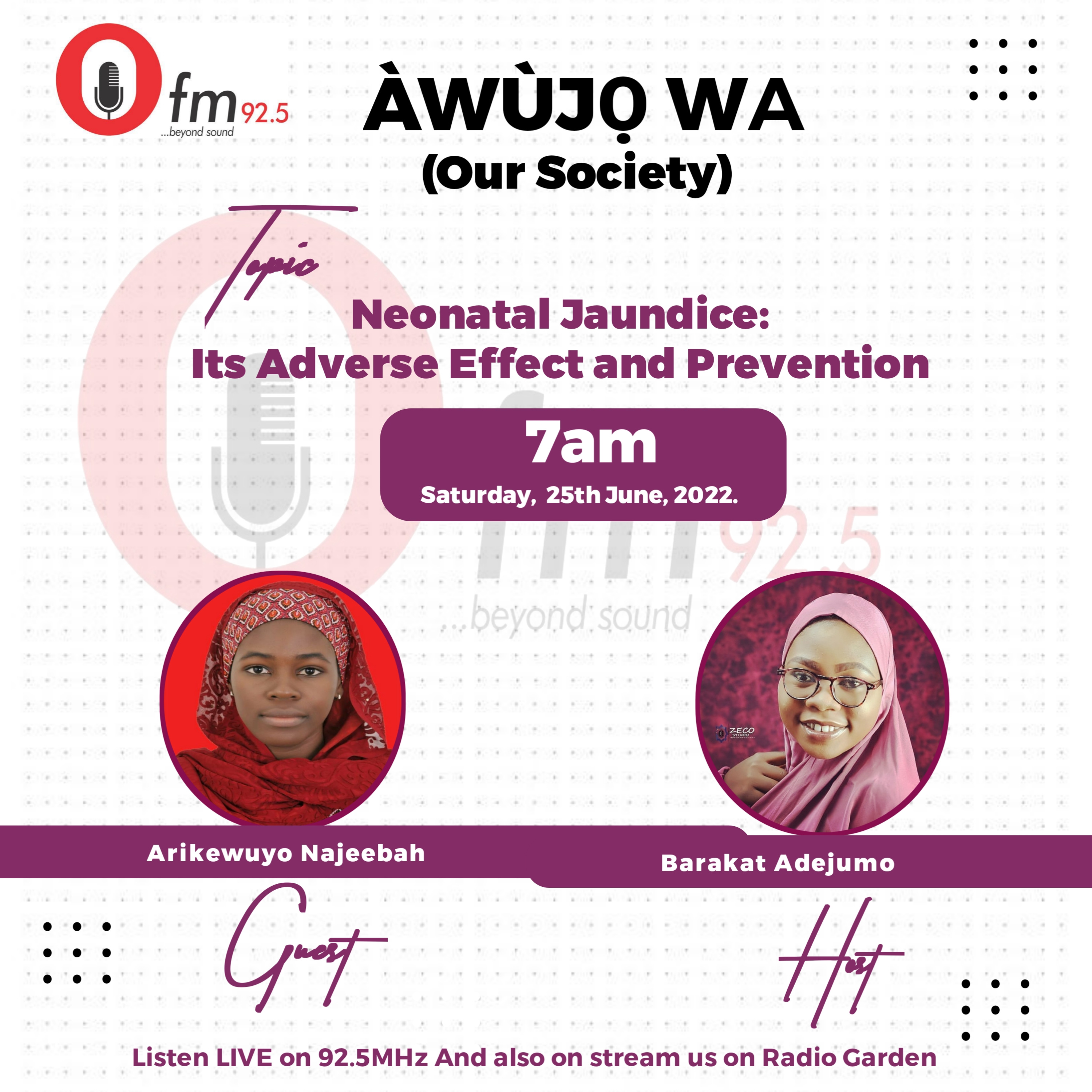 fm 92.5
...beyond sound

ÀWÙJỌ WA
(Our Society)

Topic
Neonatal Jaundice:
Its Adverse Effect and Prevention

7am
Saturday, 25th June, 2022.

fm 92.5
...beyond sound

ZECO STUDIO

Arikewuyo Najeebah
Barakat Adejumo

Guest
Host

Listen LIVE on 92.5MHz And also on stream us on Radio Garden